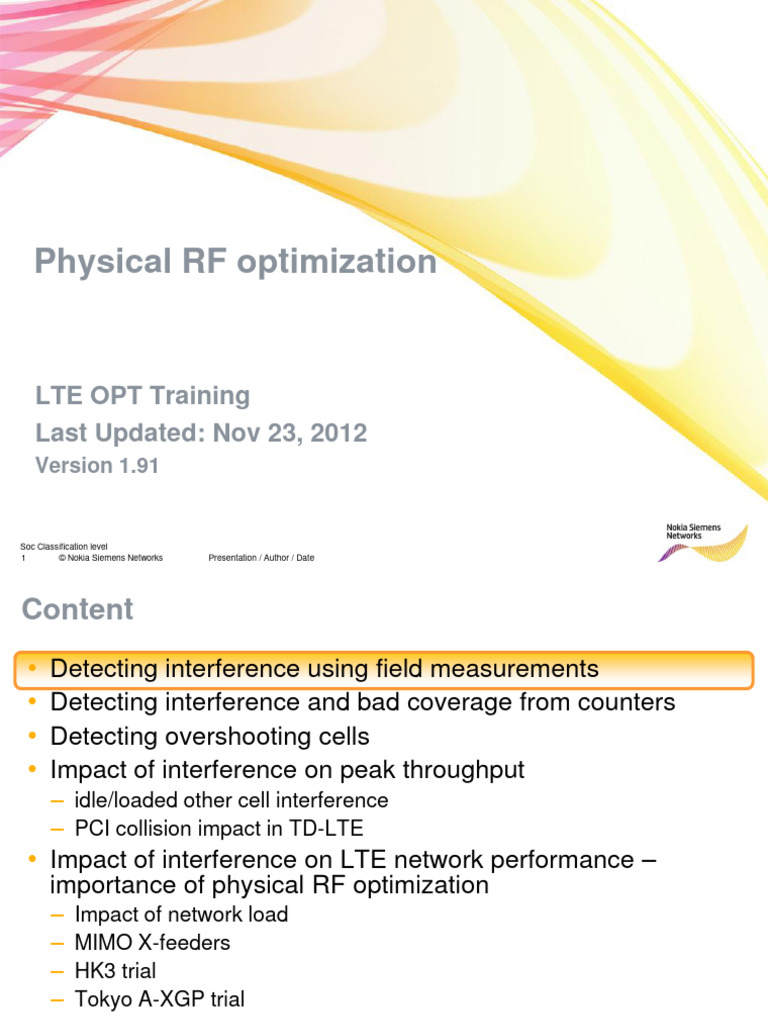 Physical RF optimization

LTE OPT Training
Last Updated: Nov 23, 2012
Version 1.91

Soc Classification level
1 © Nokia Siemens Networks Presentation / Author / Date

Nokia Siemens Networks

Content

• Detecting interference using field measurements
• Detecting interference and bad coverage from counters
• Detecting overshooting cells
• Impact of interference on peak throughput
– idle/loaded other cell interference
– PCI collision impact in TD-LTE
• Impact of interference on LTE network performance – importance of physical RF optimization
– Impact of network load
– MIMO X-feeders
– HK3 trial
– Tokyo A-XGP trial